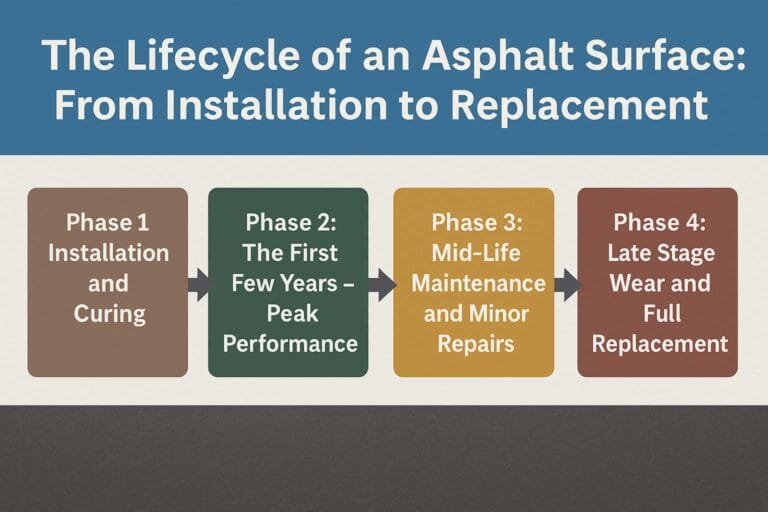 The Lifecycle of an Asphalt Surface: From Installation to Replacement

Phase 1 Installation and Curing

Phase 2: The First Few Years – Peak Performance

Phase 3: Mid-Life Maintenance and Minor Repairs

Phase 4: Late Stage Wear and Full Replacement